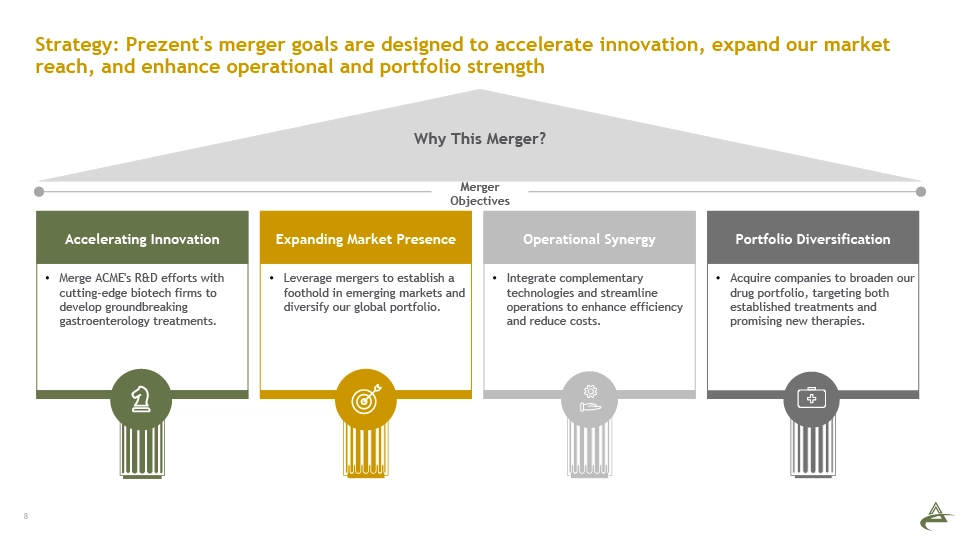 Strategy: Prezent's merger goals are designed to accelerate innovation, expand our market reach, and enhance operational and portfolio strength

Why This Merger?

Merger Objectives

Accelerating Innovation

• Merge ACME's R&D efforts with cutting-edge biotech firms to develop groundbreaking gastroenterology treatments.

Expanding Market Presence

• Leverage mergers to establish a foothold in emerging markets and diversify our global portfolio.

Operational Synergy

• Integrate complementary technologies and streamline operations to enhance efficiency and reduce costs.

Portfolio Diversification

• Acquire companies to broaden our drug portfolio, targeting both established treatments and promising new therapies.

8